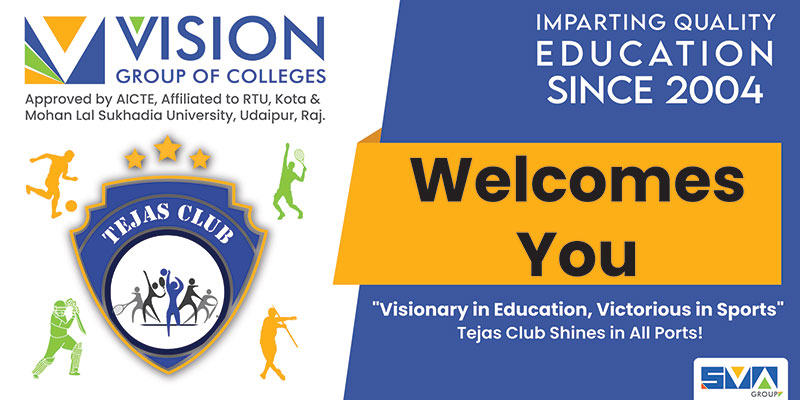 VISION
GROUP OF COLLEGES
Approved by AICTE, Affiliated to RTU, Kota & Mohan Lal Sukhadia University, Udaipur, Raj.

TEJAS CLUB

IMPARTING QUALITY
EDUCATION
SINCE 2004

Welcomes
You

"Visionary in Education, Victorious in Sports"
Tejas Club Shines in All Ports!

SVA
GROUP